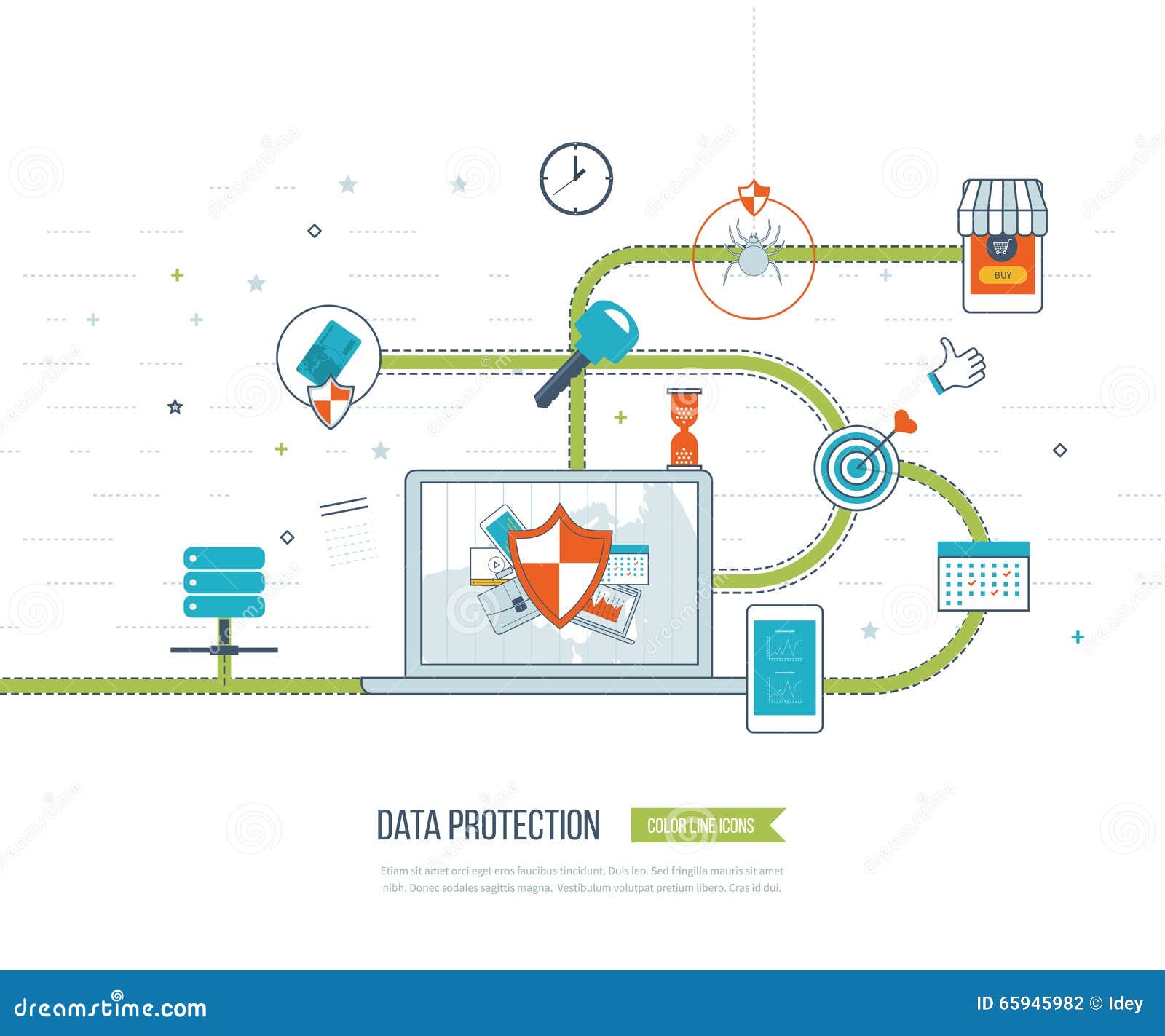 BUY

DATA PROTECTION

COLOR LINE ICONS

Etiam sit amet orci eget eros faucibus tincidunt. Duis leo. Sed fringilla mauris sit amet nibh. Donec sodales sagittis magna. Vestibulum volutpat pretium libero. Cras id dui.

dreamstime.com

ID 65945982 © Idey